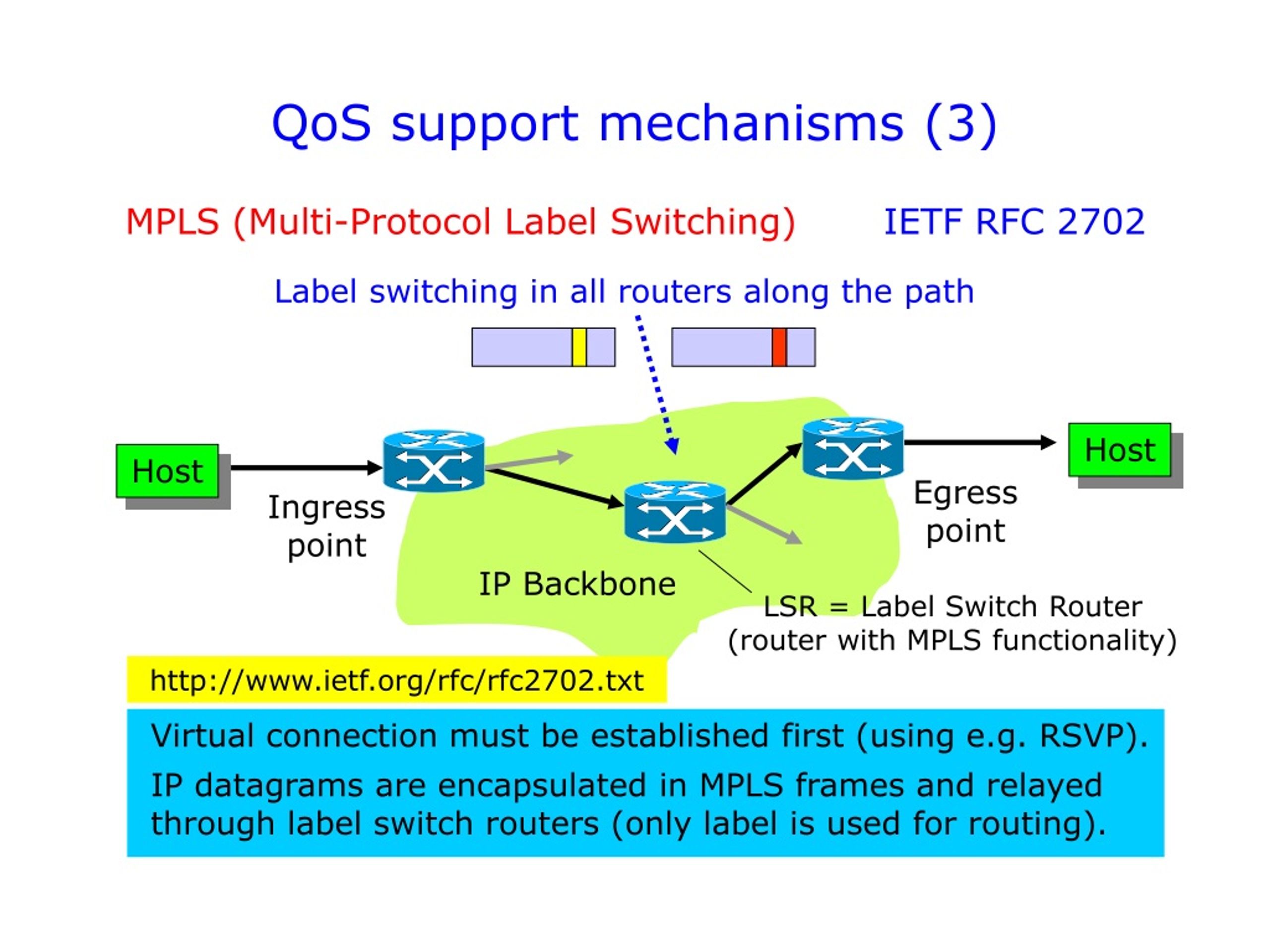 QoS support mechanisms (3)

MPLS (Multi-Protocol Label Switching)

IETF RFC 2702

Label switching in all routers along the path

Host

Ingress point

IP Backbone

Egress point

Host

LSR = Label Switch Router (router with MPLS functionality)

http://www.ietf.org/rfc/rfc2702.txt

Virtual connection must be established first (using e.g. RSVP).

IP datagrams are encapsulated in MPLS frames and relayed through label switch routers (only label is used for routing).